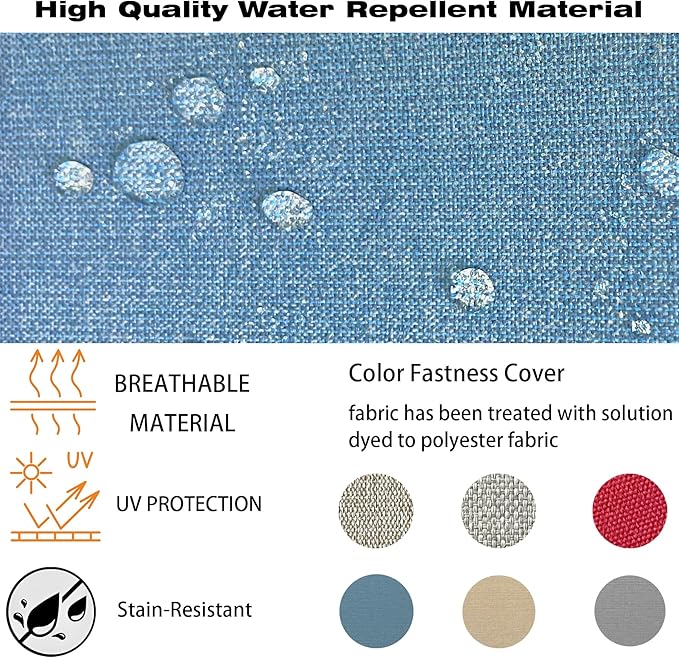 High Quality Water Repellent Material

BREATHABLE MATERIAL

UV

UV PROTECTION

Stain-Resistant

Color Fastness Cover

fabric has been treated with solution dyed to polyester fabric